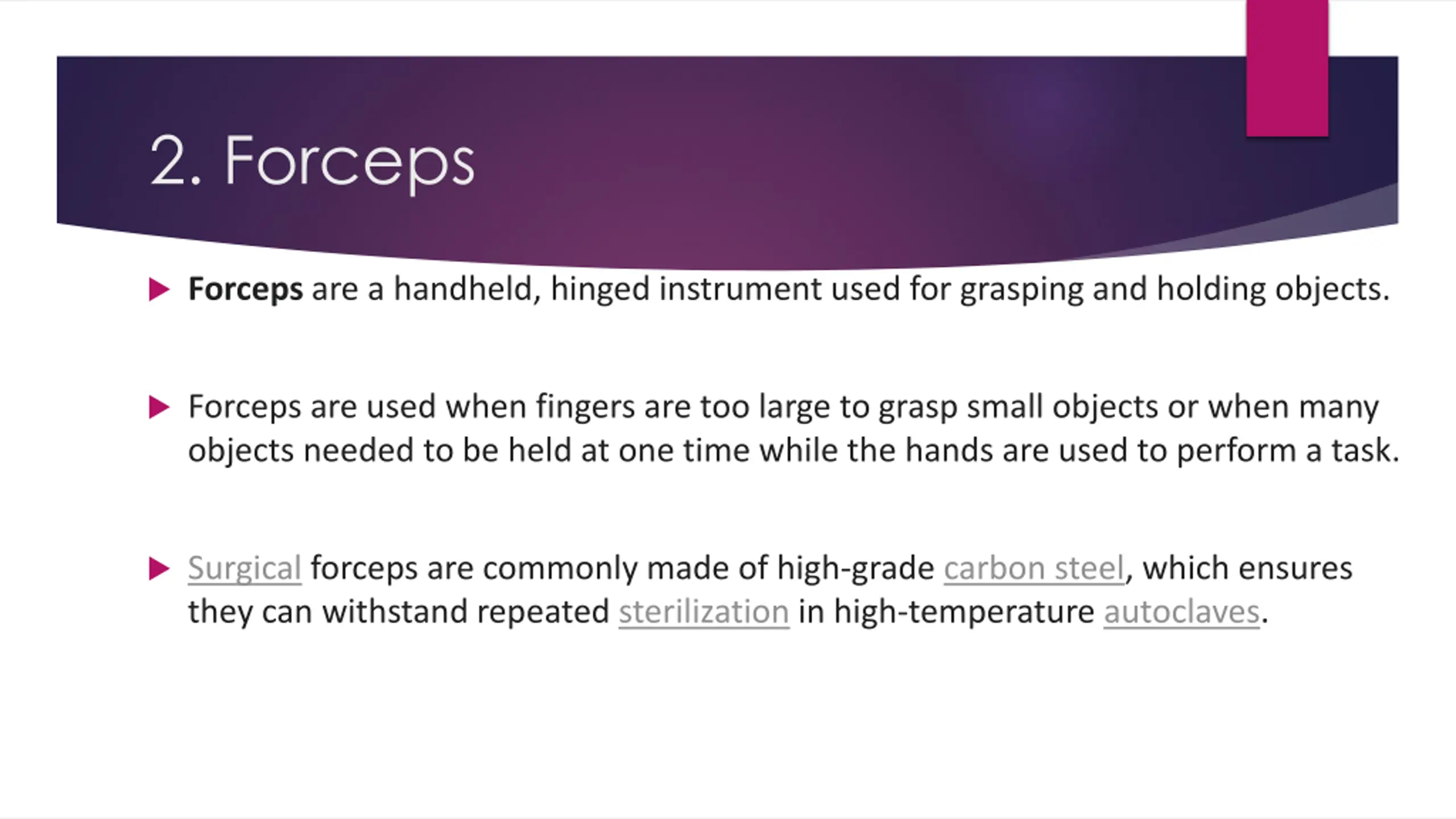 2. Forceps

Forceps are a handheld, hinged instrument used for grasping and holding objects.

Forceps are used when fingers are too large to grasp small objects or when many objects needed to be held at one time while the hands are used to perform a task.

Surgical forceps are commonly made of high-grade carbon steel, which ensures they can withstand repeated sterilization in high-temperature autoclaves.